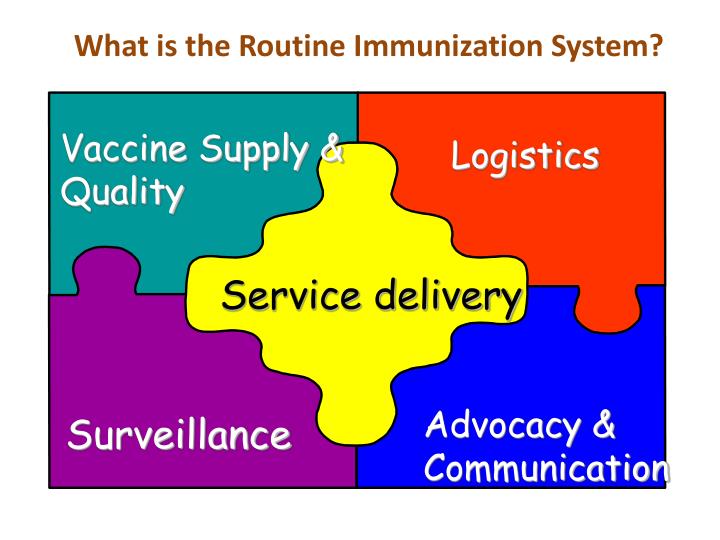 What is the Routine Immunization System?

Vaccine Supply & Quality

Logistics

Service delivery

Surveillance

Advocacy & Communication